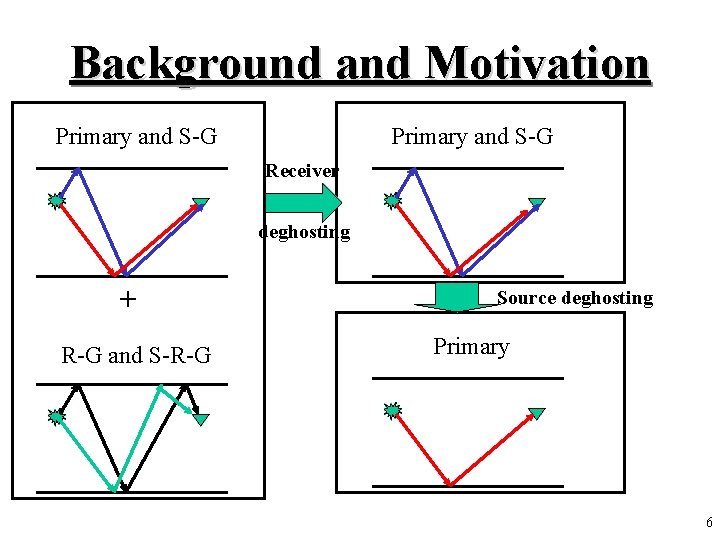 Background and Motivation

Primary and S-G

+

R-G and S-R-G

Receiver

deghosting

Primary and S-G

Source deghosting

Primary

6